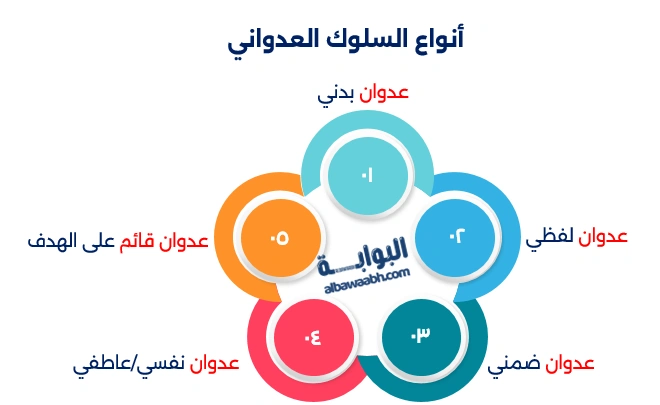 أنواع السلوك العدواني

عدوان بدني
٠١

عدوان لفظي
٠٢

عدوان ضمني
٠٣

عدوان نفسي/عاطفي
٠٤

عدوان قائم على الهدف
٠٥

البوابة
albawaabh.com